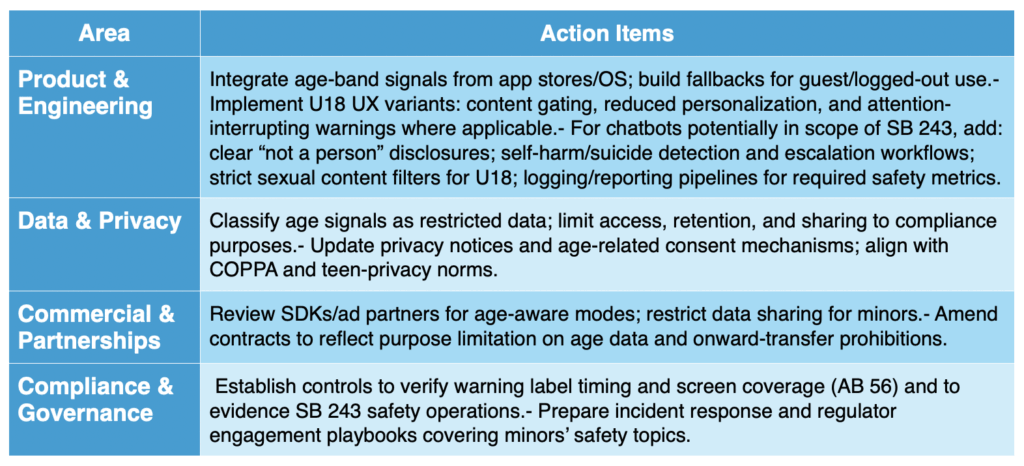 | Area | Action Items |
|---|---|
| Product & Engineering | Integrate age-band signals from app stores/OS; build fallbacks for guest/logged-out use.- Implement U18 UX variants: content gating, reduced personalization, and attention-interrupting warnings where applicable.- For chatbots potentially in scope of SB 243, add: clear “not a person” disclosures; self-harm/suicide detection and escalation workflows; strict sexual content filters for U18; logging/reporting pipelines for required safety metrics. |
| Data & Privacy | Classify age signals as restricted data; limit access, retention, and sharing to compliance purposes.- Update privacy notices and age-related consent mechanisms; align with COPPA and teen-privacy norms. |
| Commercial & Partnerships | Review SDKs/ad partners for age-aware modes; restrict data sharing for minors.- Amend contracts to reflect purpose limitation on age data and onward-transfer prohibitions. |
| Compliance & Governance | Establish controls to verify warning label timing and screen coverage (AB 56) and to evidence SB 243 safety operations.- Prepare incident response and regulator engagement playbooks covering minors’ safety topics. |